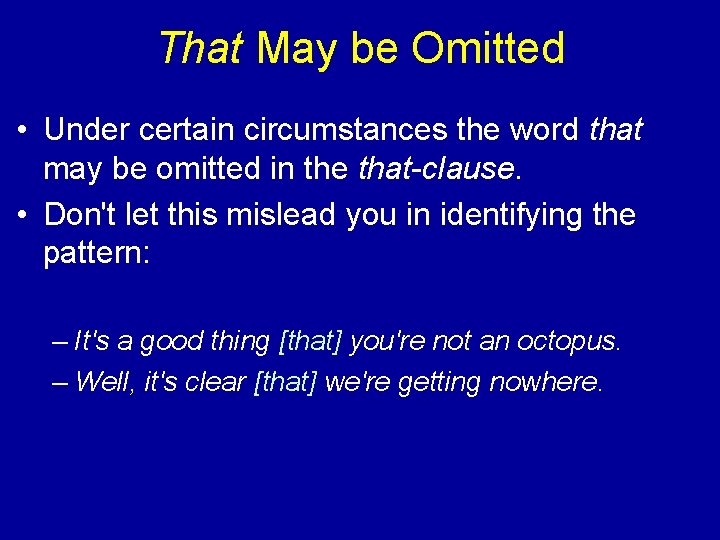 That May be Omitted

• Under certain circumstances the word that may be omitted in the that-clause.

• Don't let this mislead you in identifying the pattern:

– It's a good thing [that] you're not an octopus.

– Well, it's clear [that] we're getting nowhere.